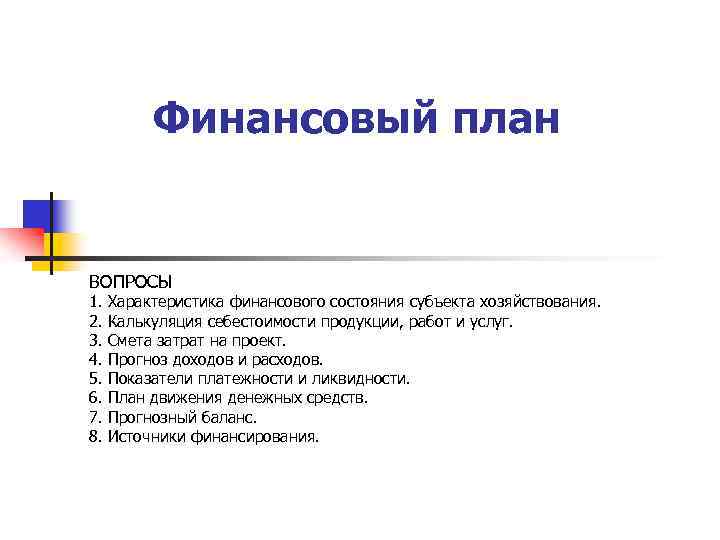 Финансовый план

ВОПРОСЫ
1. Характеристика финансового состояния субъекта хозяйствования.
2. Калькуляция себестоимости продукции, работ и услуг.
3. Смета затрат на проект.
4. Прогноз доходов и расходов.
5. Показатели платежности и ликвидности.
6. План движения денежных средств.
7. Прогнозный баланс.
8. Источники финансирования.